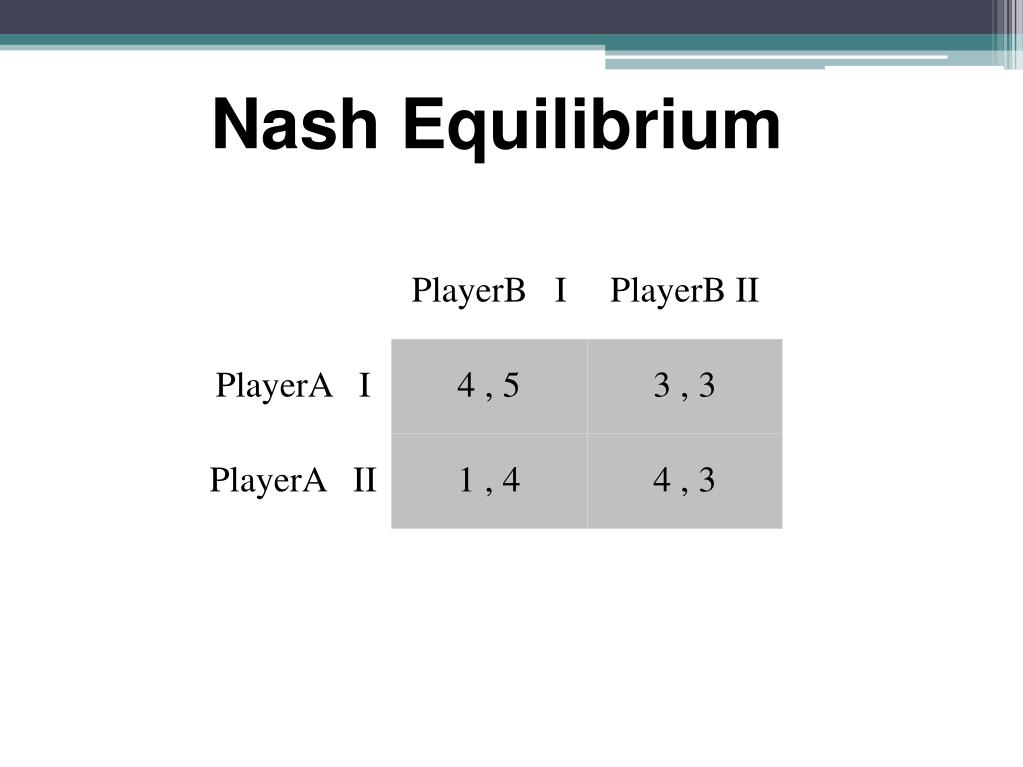 Nash Equilibrium

|  | PlayerB I | PlayerB II |
|---|---|---|
| PlayerA I | 4 , 5 | 3 , 3 |
| PlayerA II | 1 , 4 | 4 , 3 |